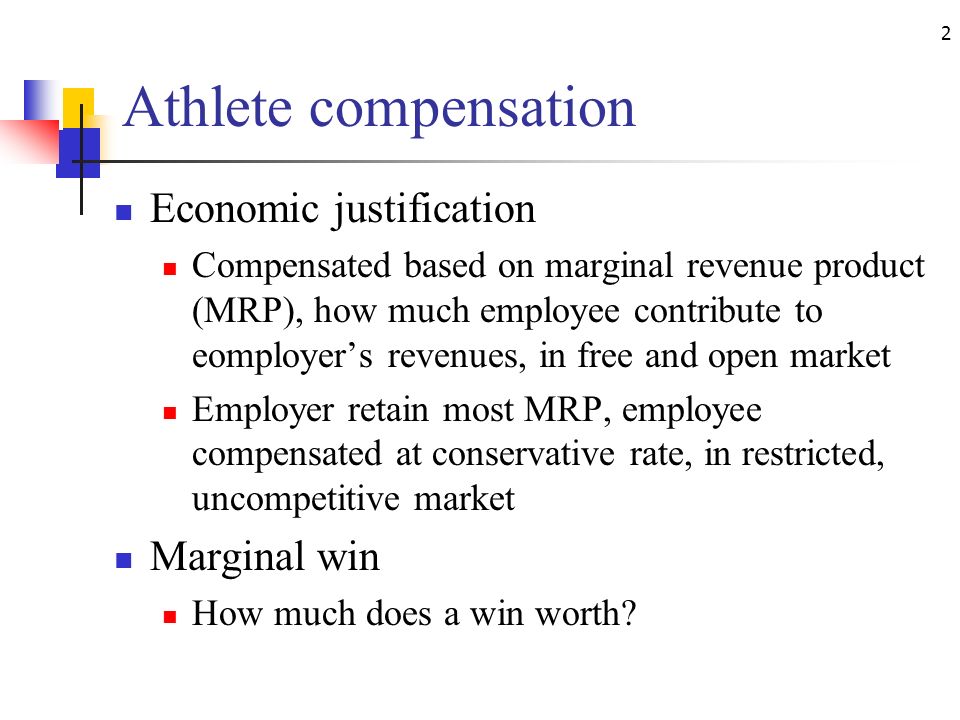 2

Athlete compensation

Economic justification

Compensated based on marginal revenue product (MRP), how much employee contribute to eomployer’s revenues, in free and open market

Employer retain most MRP, employee compensated at conservative rate, in restricted, uncompetitive market

Marginal win

How much does a win worth?